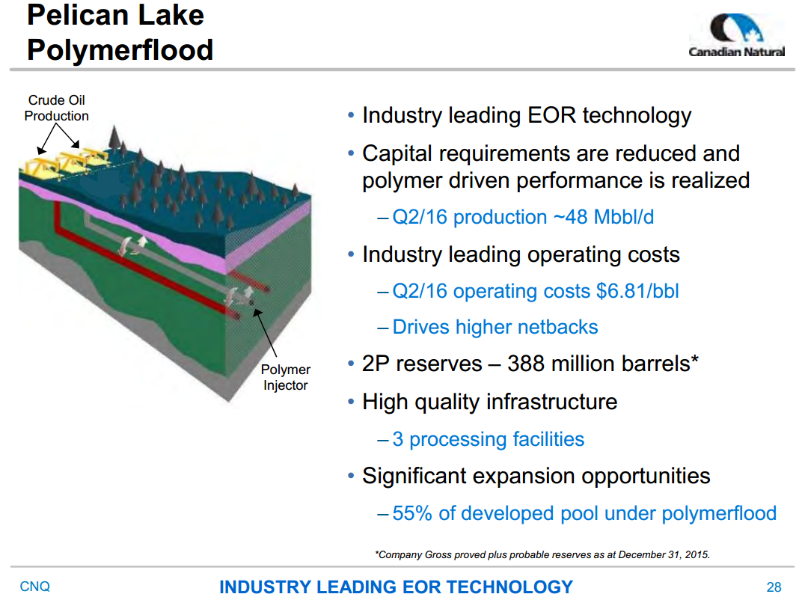 Pelican Lake Polymerflood

Canadian Natural

Crude Oil Production

Polymer Injector

• Industry leading EOR technology
• Capital requirements are reduced and polymer driven performance is realized
– Q2/16 production ~48 Mbbl/d
• Industry leading operating costs
– Q2/16 operating costs $6.81/bbl
– Drives higher netbacks
• 2P reserves – 388 million barrels*
• High quality infrastructure
– 3 processing facilities
• Significant expansion opportunities
– 55% of developed pool under polymerflood

*Company Gross proved plus probable reserves as at December 31, 2015.

CNQ INDUSTRY LEADING EOR TECHNOLOGY 28